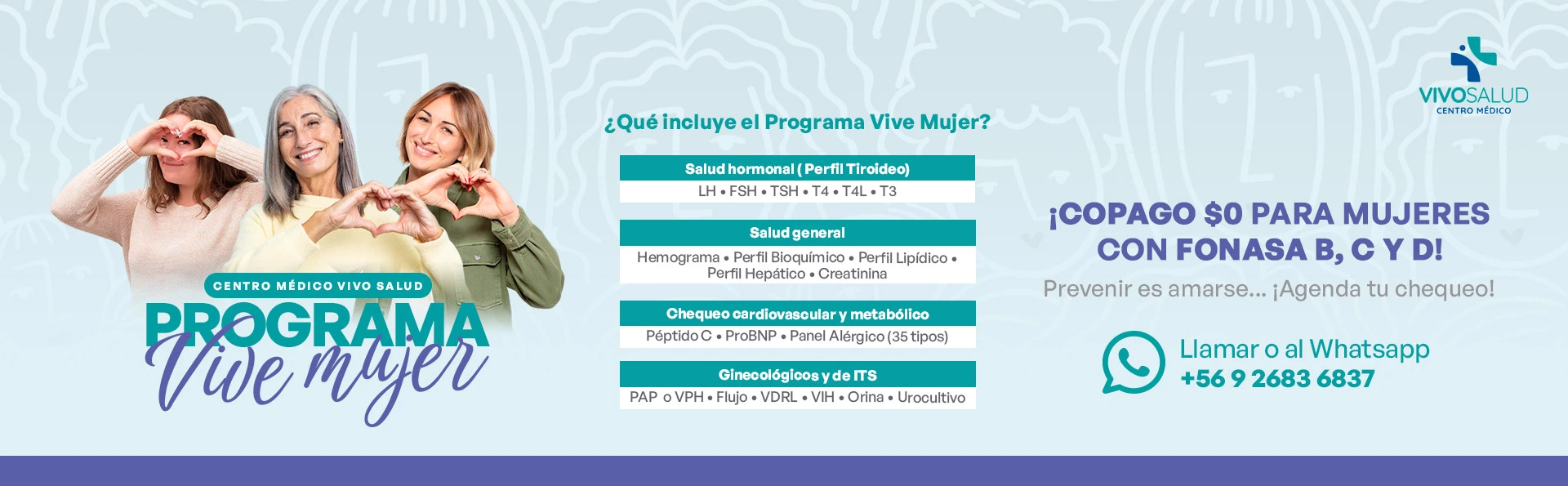 CENTRO MÉDICO VIVO SALUD
PROGRAMA
Vive mujer

¿Qué incluye el Programa Vive Mujer?

Salud hormonal ( Perfil Tiroideo)
LH • FSH • TSH • T4 • T4L • T3

Salud general
Hemograma • Perfil Bioquímico • Perfil Lipídico • Perfil Hepático • Creatinina

Chequeo cardiovascular y metabólico
Péptido C • ProBNP • Panel Alérgico (35 tipos)

Ginecológicos y de ITS
PAP o VPH • Flujo • VDRL • VIH • Orina • Urocultivo

VIVOSALUD
CENTRO MÉDICO

¡COPAGO $0 PARA MUJERES CON FONASA B, C Y D!
Prevenir es amarse... ¡Agenda tu chequeo!

Llamar o al Whatsapp
+56 9 2683 6837